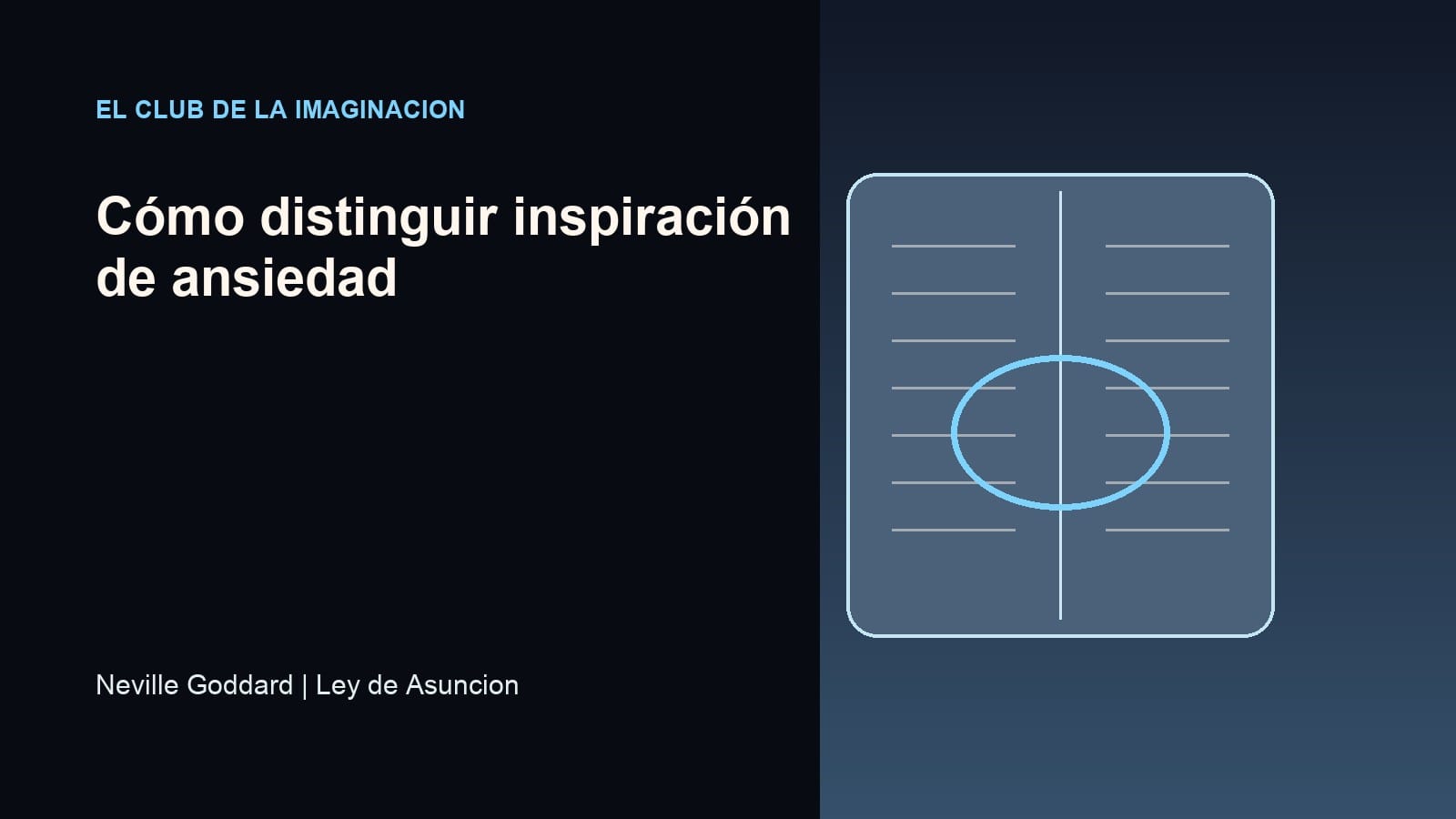 EL CLUB DE LA IMAGINACION

Cómo distinguir inspiración de ansiedad

Neville Goddard | Ley de Asuncion